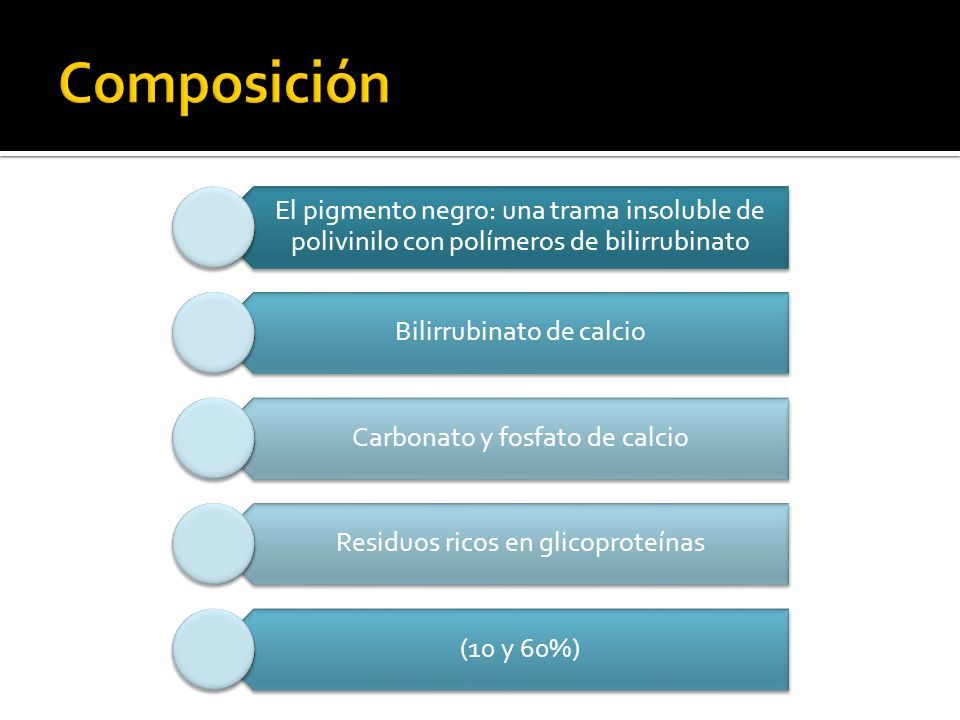 Composición

El pigmento negro: una trama insoluble de polivinilo con polímeros de bilirrubinato

Bilirrubinato de calcio

Carbonato y fosfato de calcio

Residuos ricos en glicoproteínas

(10 y 60%)